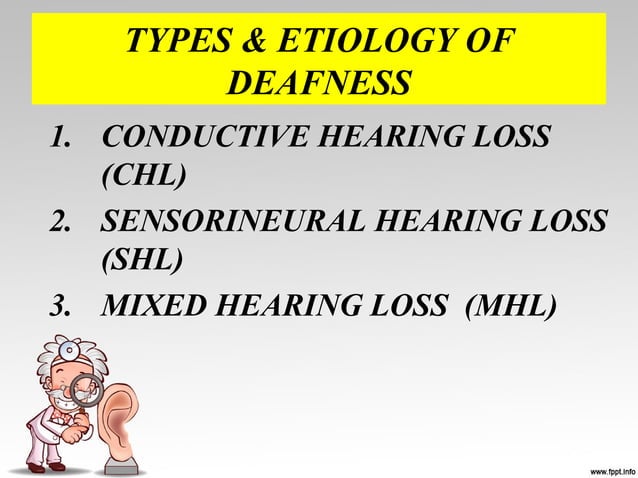 TYPES & ETIOLOGY OF DEAFNESS

1. CONDUCTIVE HEARING LOSS (CHL)
2. SENSORINEURAL HEARING LOSS (SHL)
3. MIXED HEARING LOSS (MHL)

www.fppt.info